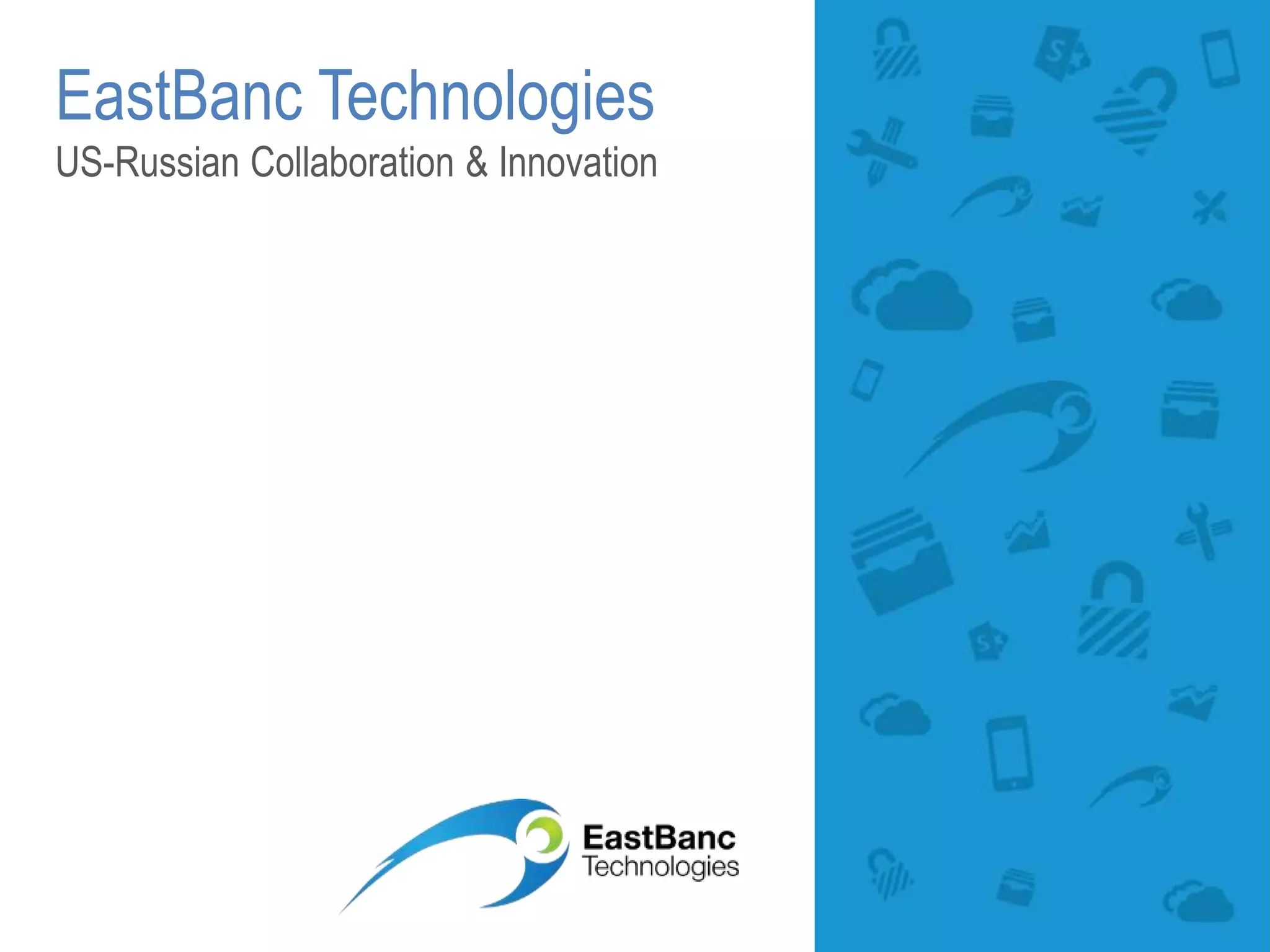 EastBanc Technologies
US-Russian Collaboration & Innovation

EastBanc
Technologies